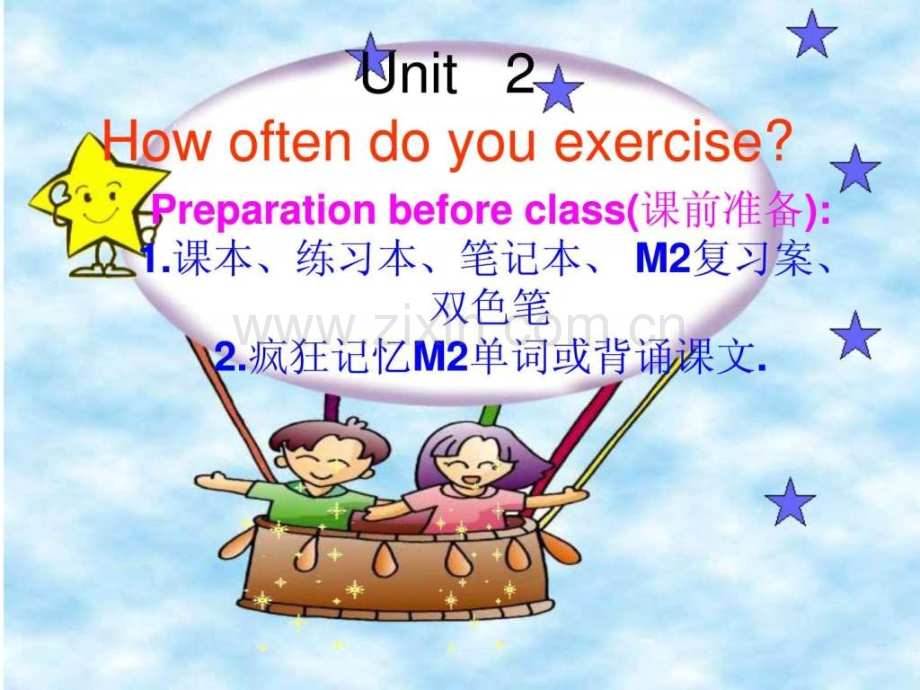 Unit 2
How often do you exercise?

Preparation before class(课前准备):
1.课本、练习本、笔记本、 M2复习案、双色笔
2.疯狂记忆M2单词或背诵课文.

www.zixin.com.cn